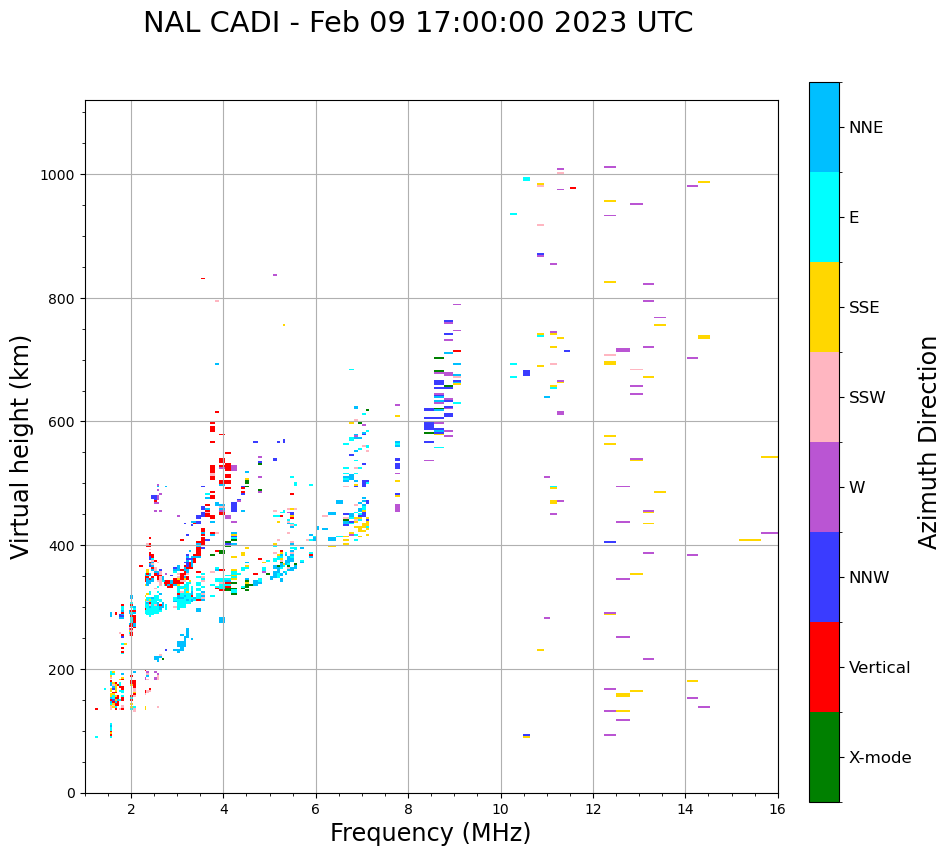 NAL CADI - Feb 09 17:00:00 2023 UTC

Virtual height (km)

1000
800
600
400
200
0

2
4
6
8
10
12
14
16

Frequency (MHz)

NNE
E
SSE
SSW
W
NNW
Vertical
X-mode

Azimuth Direction